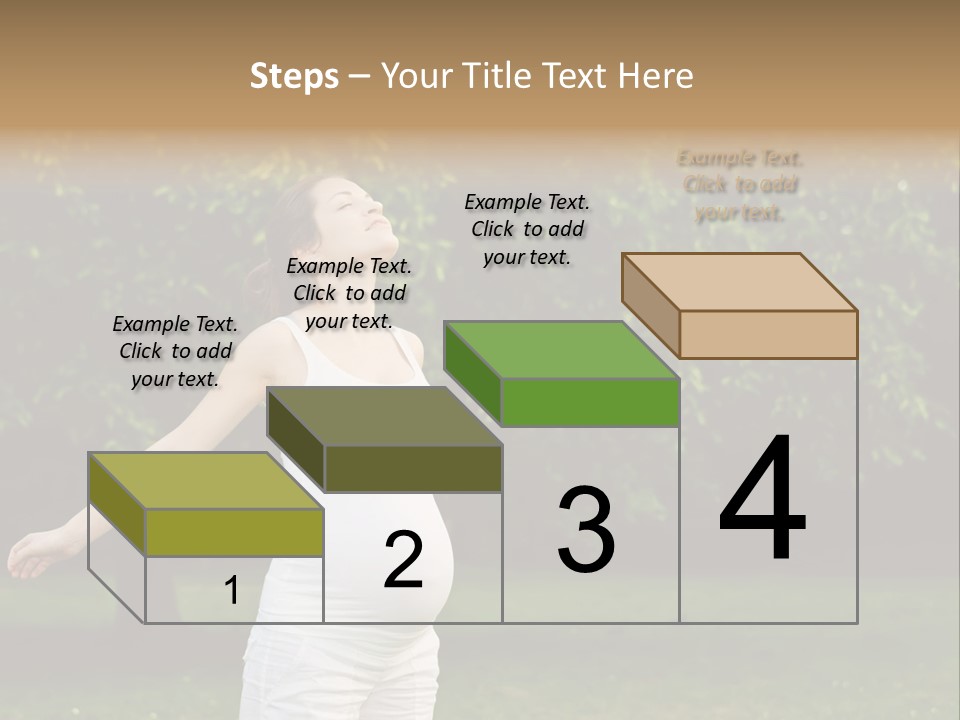 Steps – Your Title Text Here

Example Text. Click to add your text.

Example Text. Click to add your text.

Example Text. Click to add your text.

Example Text. Click to add your text.

1

2

3

4